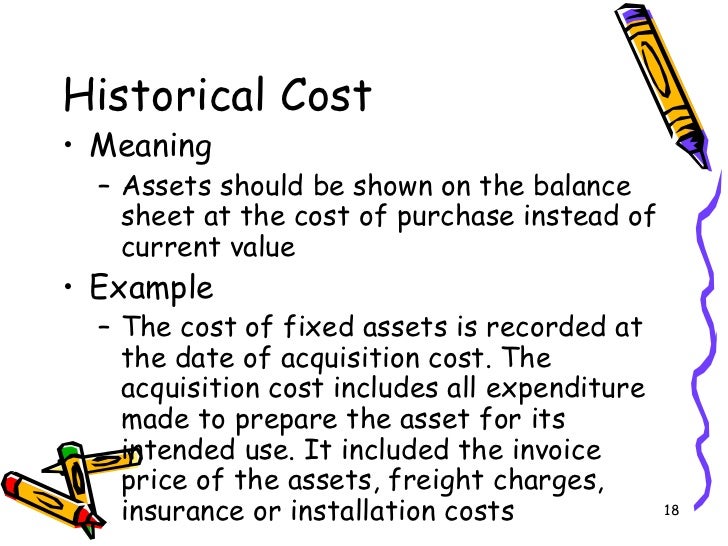 Historical Cost

• Meaning

– Assets should be shown on the balance sheet at the cost of purchase instead of current value

• Example

– The cost of fixed assets is recorded at the date of acquisition cost. The acquisition cost includes all expenditure made to prepare the asset for its intended use. It included the invoice price of the assets, freight charges, insurance or installation costs

18